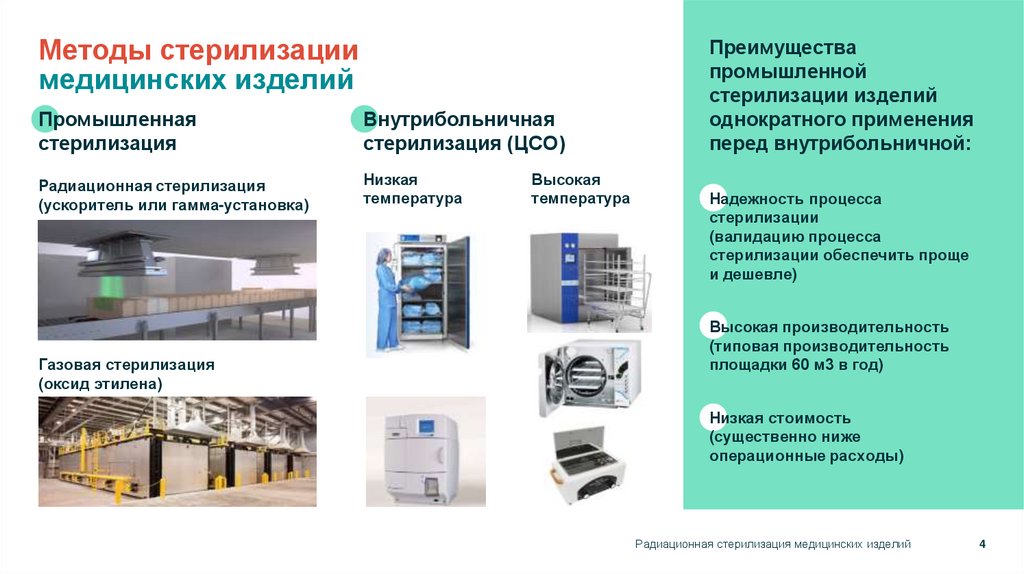 Методы стерилизации медицинских изделий

Промышленная стерилизация

Радиационная стерилизация (ускоритель или гамма-установка)

Газовая стерилизация (оксид этилена)

Внутрибольничная стерилизация (ЦСО)

Низкая температура

Высокая температура

Преимущества промышленной стерилизации изделий однократного применения перед внутрибольничной:

Надежность процесса стерилизации (валидацию процесса стерилизации обеспечить проще и дешевле)

Высокая производительность (типовая производительность площадки 60 м3 в год)

Низкая стоимость (существенно ниже операционные расходы)

Радиационная стерилизация медицинских изделий

4